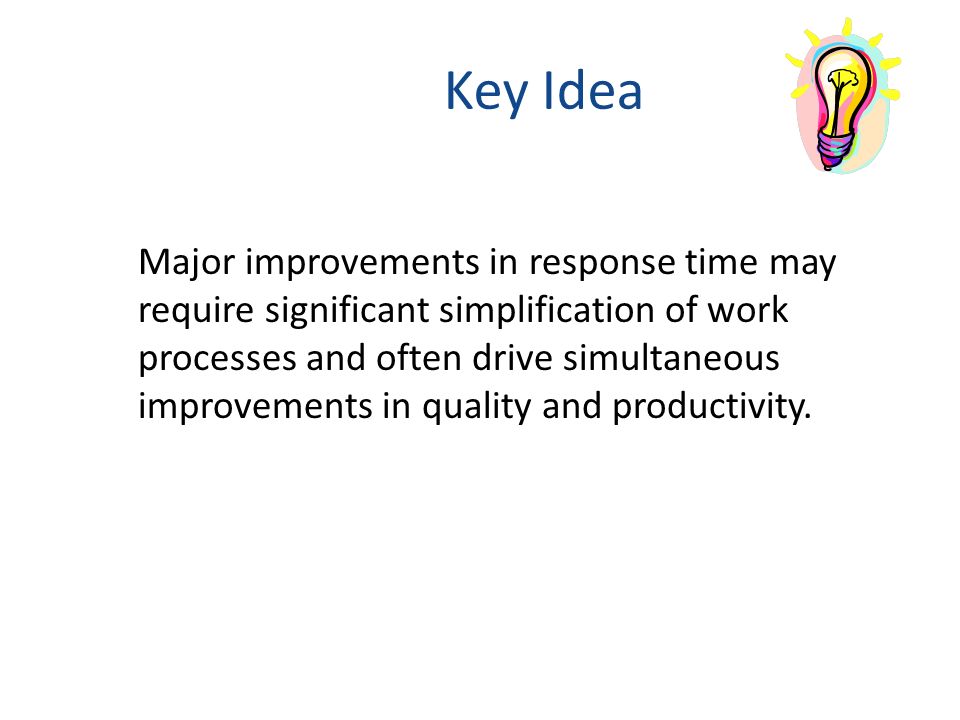 Key Idea

Major improvements in response time may require significant simplification of work processes and often drive simultaneous improvements in quality and productivity.